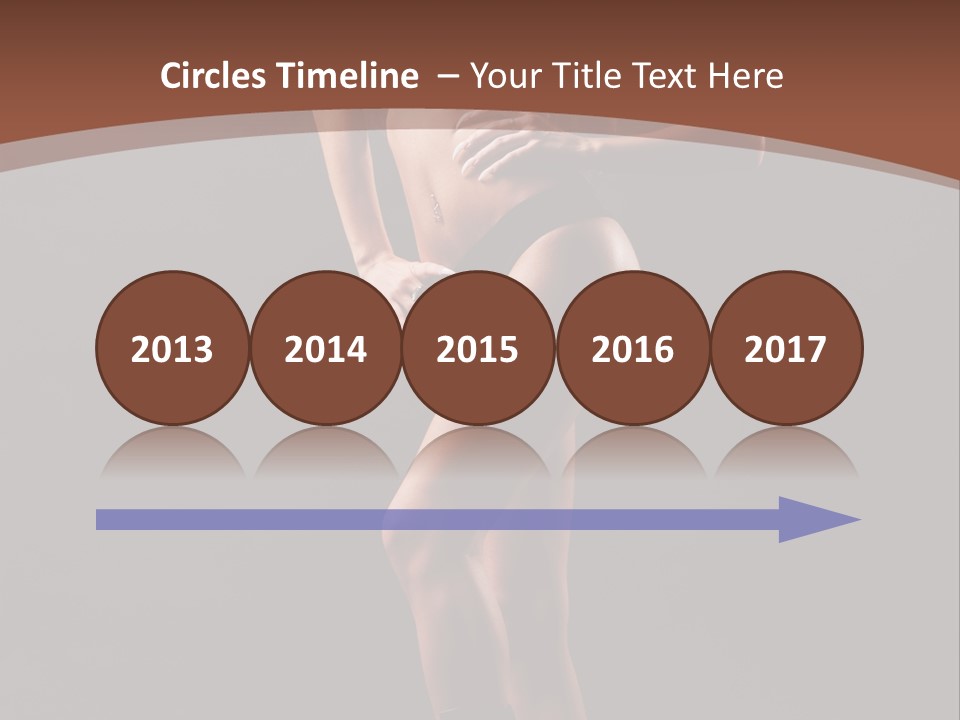 Circles Timeline – Your Title Text Here

2013 2014 2015 2016 2017